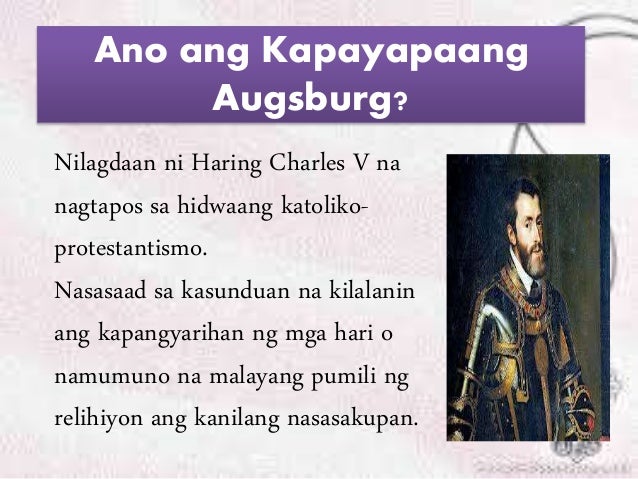 Ano ang Kapayapaang Augsburg?

Nilagdaan ni Haring Charles V na nagtapos sa hidwaang katoliko-protestantismo.
Nasasaad sa kasunduan na kilalanin ang kapangyarihan ng mga hari o namumuno na malayang pumili ng relihiyon ang kanilang nasasakupan.